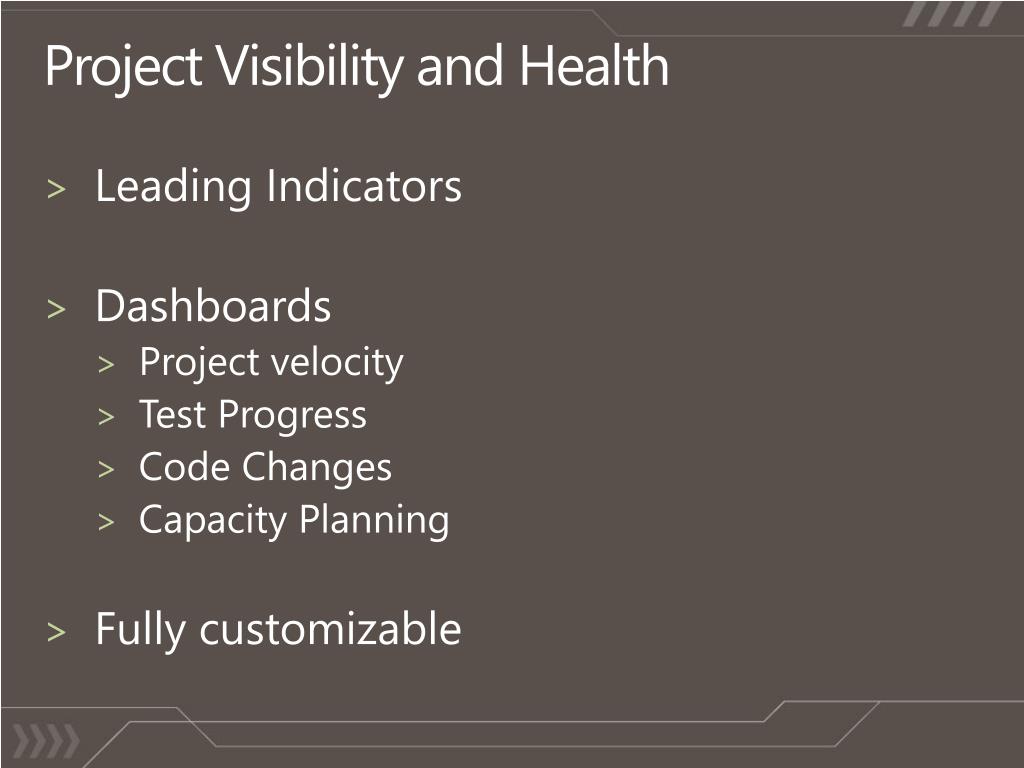 Project Visibility and Health

> Leading Indicators

> Dashboards
> Project velocity
> Test Progress
> Code Changes
> Capacity Planning

> Fully customizable